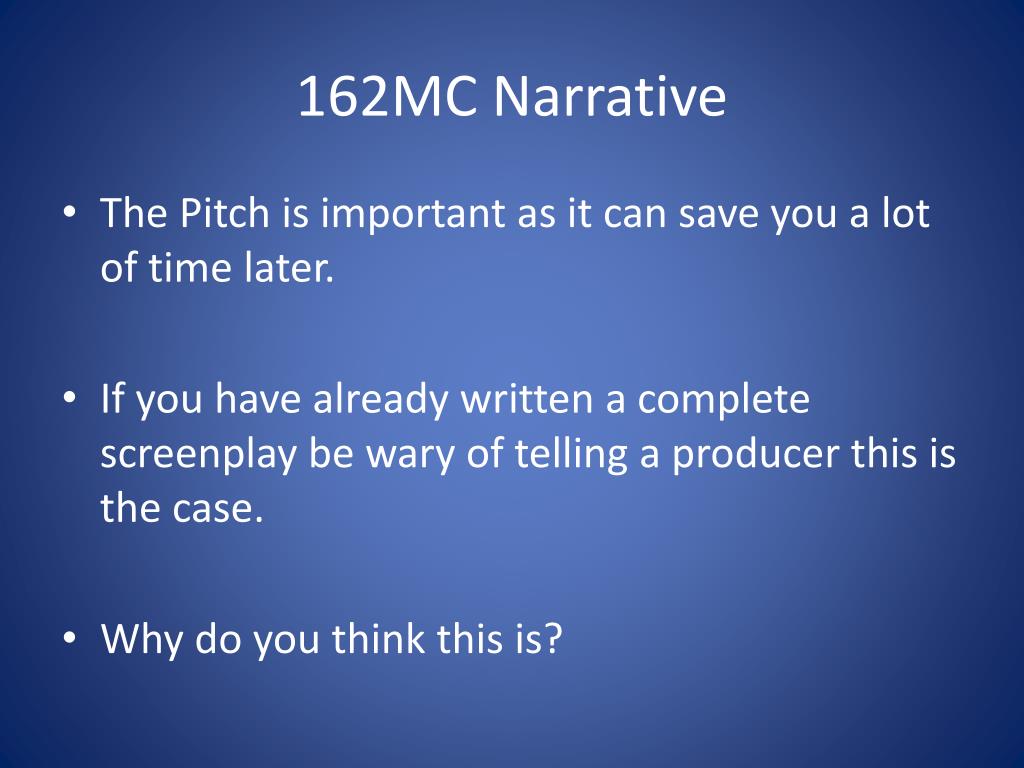 162MC Narrative

• The Pitch is important as it can save you a lot of time later.

• If you have already written a complete screenplay be wary of telling a producer this is the case.

• Why do you think this is?